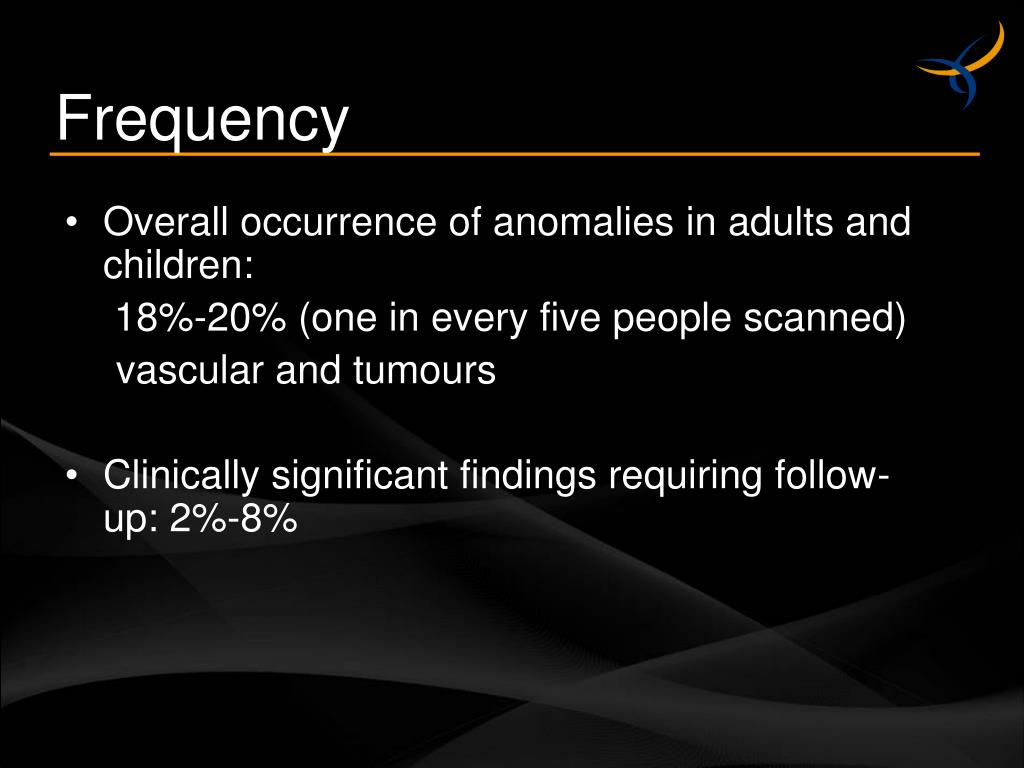 Frequency

• Overall occurrence of anomalies in adults and children:
18%-20% (one in every five people scanned)
vascular and tumours

• Clinically significant findings requiring follow-up: 2%-8%